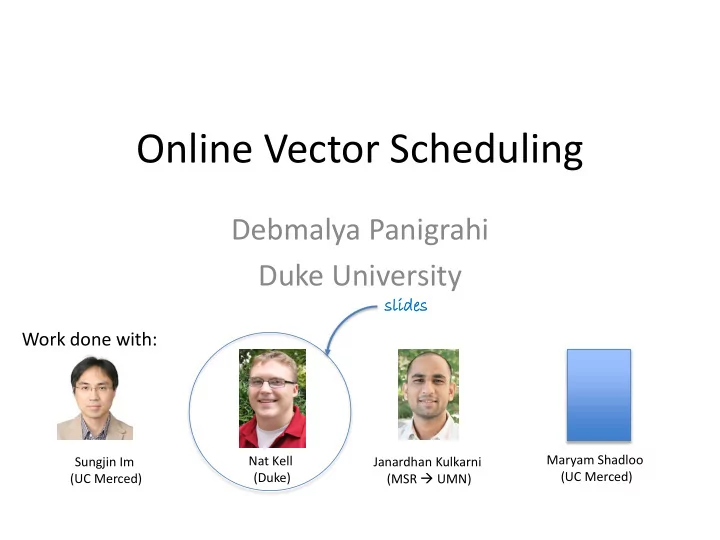 Online Vector Scheduling

Debmalya Panigrahi
Duke University

slides

Work done with:

Sungjin Im
(UC Merced)

Nat Kell
(Duke)

Janardhan Kulkarni
(MSR → UMN)

Maryam Shadloo
(UC Merced)